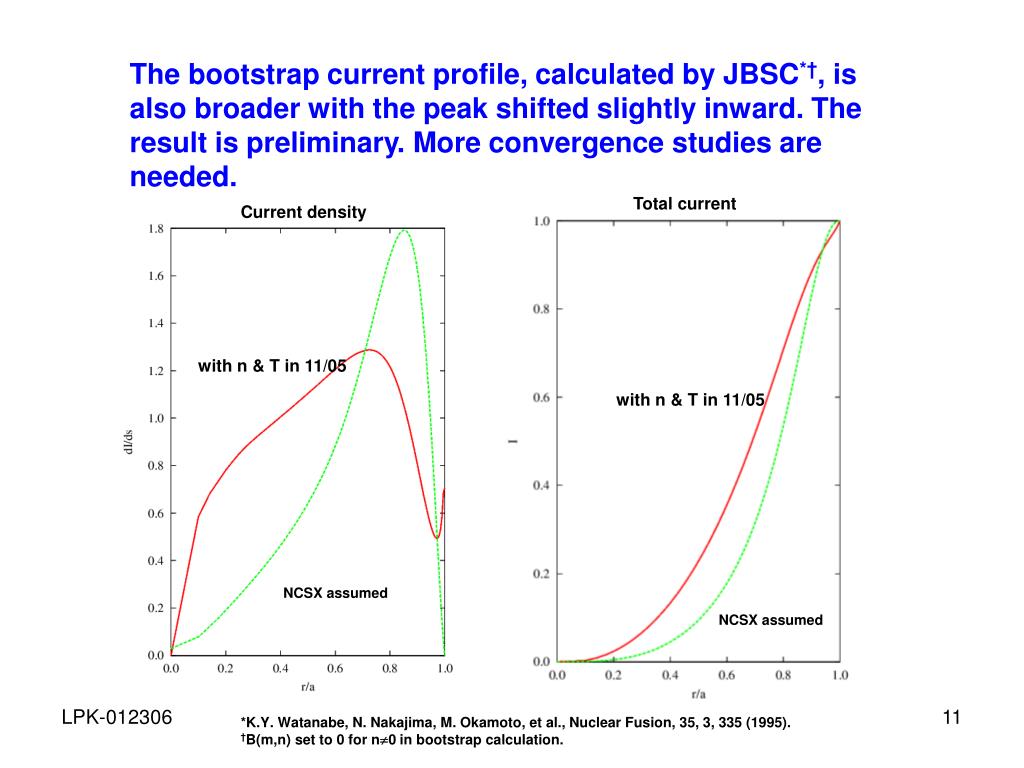 The bootstrap current profile, calculated by JBSC$^{*\dagger}$, is also broader with the peak shifted slightly inward. The result is preliminary. More convergence studies are needed.

Current density

1.8
1.6
1.4
1.2
1.0
0.8
0.6
0.4
0.2
0.0

dI/ds

with n & T in 11/05

NCSX assumed

0.0 0.2 0.4 0.6 0.8 1.0
r/a

Total current

1.0
0.8
0.6
0.4
0.2
0.0

I

with n & T in 11/05

NCSX assumed

0.0 0.2 0.4 0.6 0.8 1.0
r/a

LPK-012306

*K.Y. Watanabe, N. Nakajima, M. Okamoto, et al., Nuclear Fusion, 35, 3, 335 (1995).
$^{\dagger}$B(m,n) set to 0 for n$\neq$0 in bootstrap calculation.

11